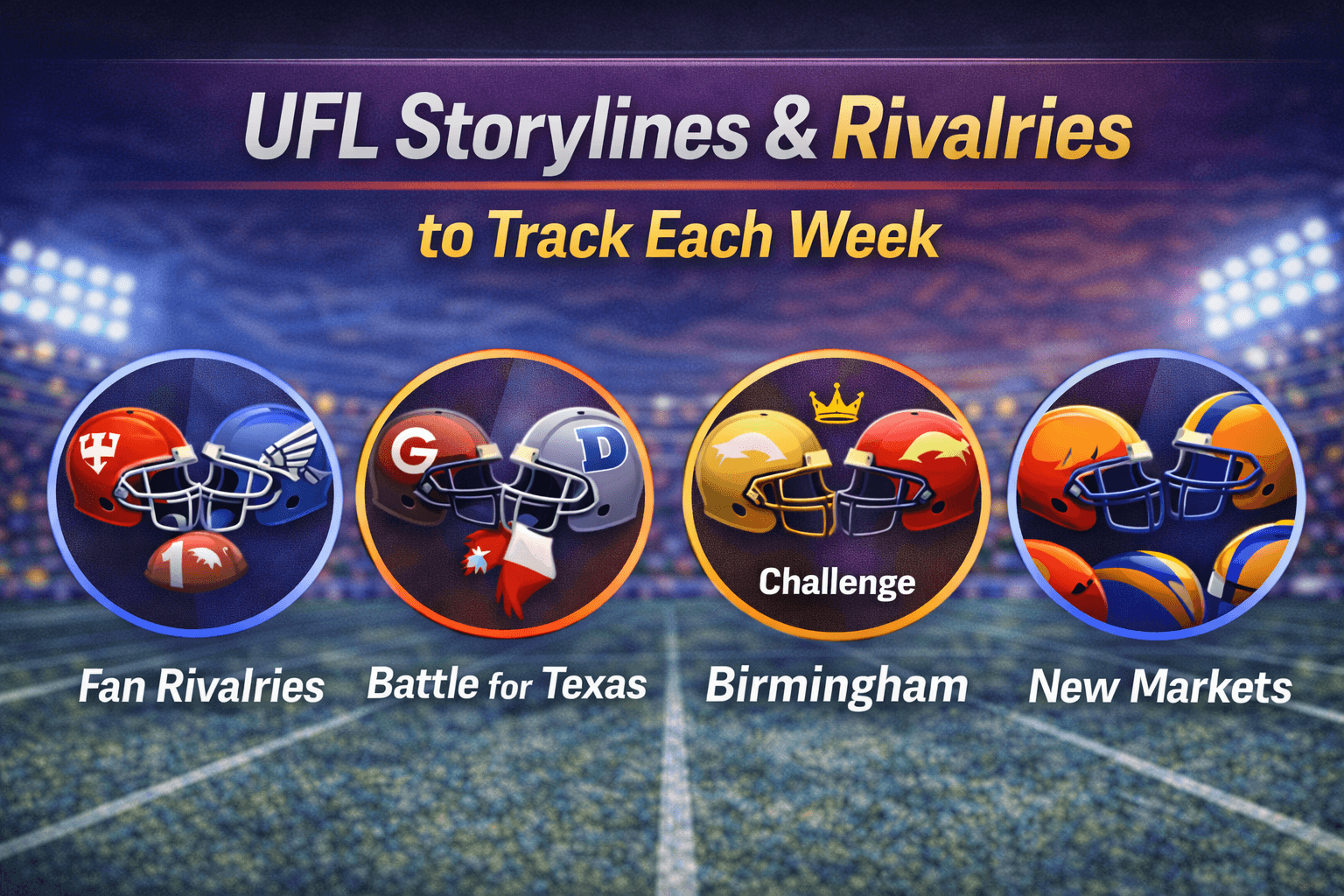 UFL Storylines & Rivalries
to Track Each Week

1
G D
Challenge

Fan Rivalries
Battle for Texas
Birmingham
New Markets